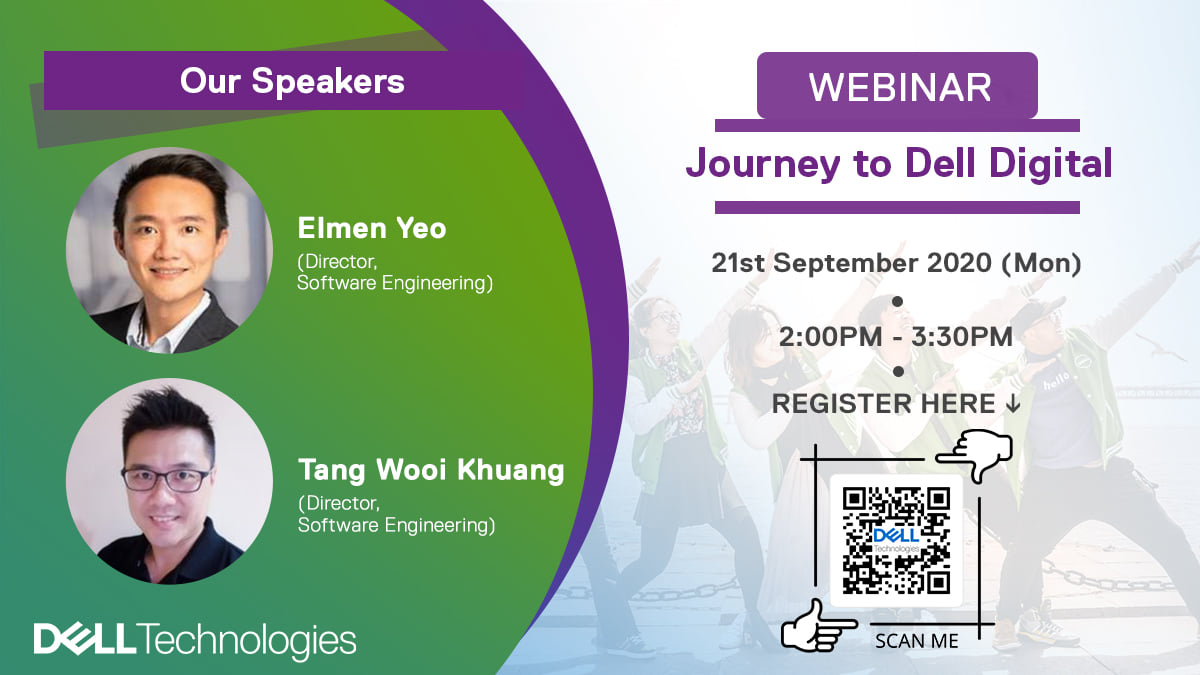 Our Speakers

Elmen Yeo
(Director, Software Engineering)

Tang Wooi Khuang
(Director, Software Engineering)

DELL Technologies

WEBINAR

Journey to Dell Digital

21st September 2020 (Mon)

•

2:00PM - 3:30PM

•

REGISTER HERE ↓

DELL Technologies

SCAN ME

hello